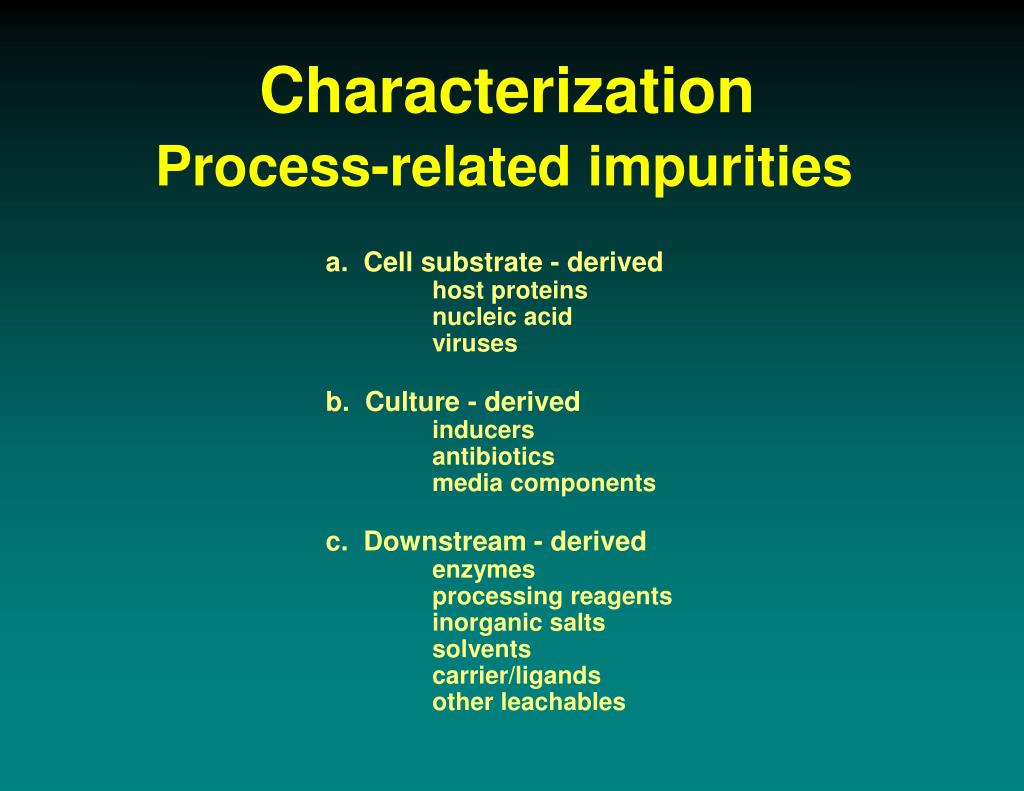 Characterization
Process-related impurities

a. Cell substrate - derived
host proteins
nucleic acid
viruses

b. Culture - derived
inducers
antibiotics
media components

c. Downstream - derived
enzymes
processing reagents
inorganic salts
solvents
carrier/ligands
other leachables